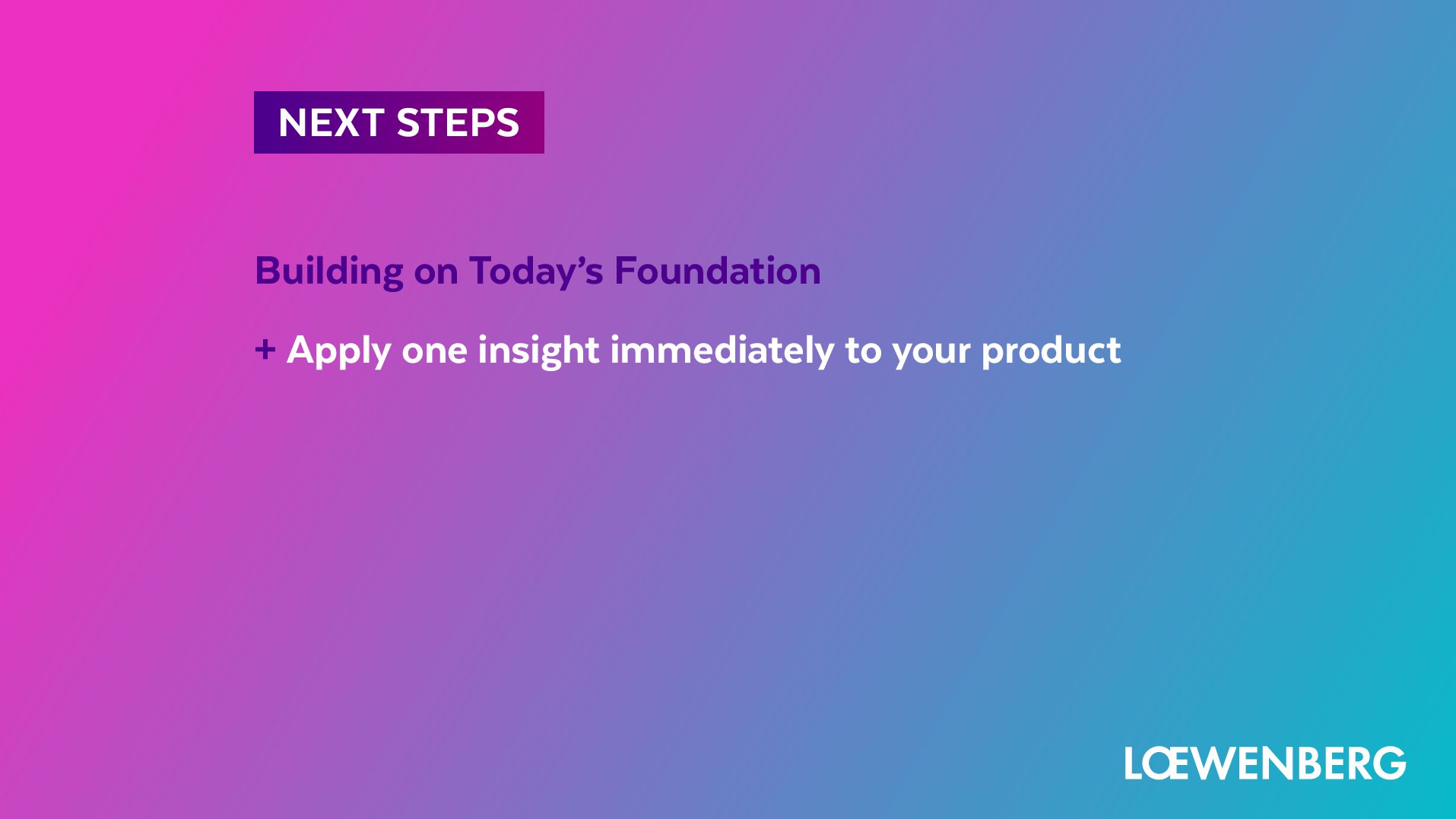 NEXT STEPS

Building on Today’s Foundation

+ Apply one insight immediately to your product

LŒWENBERG